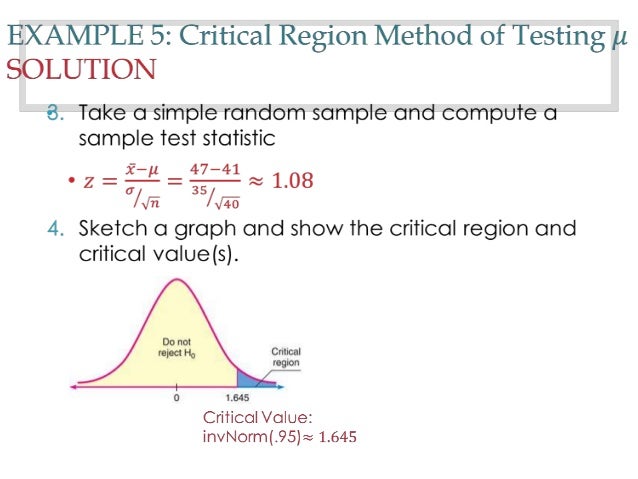 EXAMPLE 5: Critical Region Method of Testing $\mu$
SOLUTION

3. Take a simple random sample and compute a sample test statistic

• $z = \frac{\bar{x}-\mu}{\sigma/\sqrt{n}} = \frac{47-41}{35/\sqrt{40}} \approx 1.08$

4. Sketch a graph and show the critical region and critical value(s).

Do not reject $H_0$

Critical region

0

1.645

Critical Value:
invNorm(.95)$\approx 1.645$